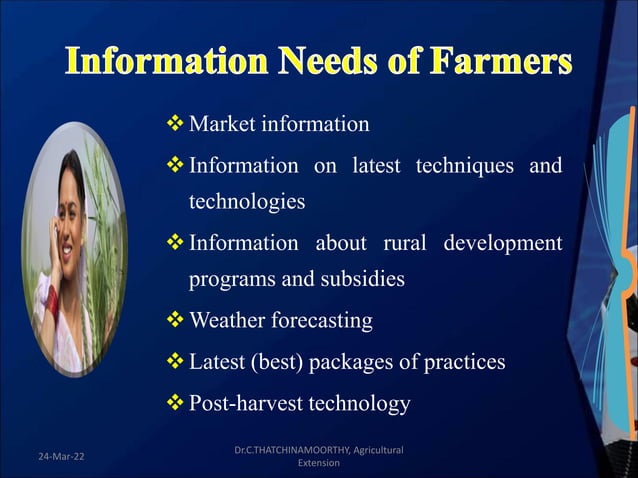 Information Needs of Farmers

❖ Market information

❖ Information on latest techniques and technologies

❖ Information about rural development programs and subsidies

❖ Weather forecasting

❖ Latest (best) packages of practices

❖ Post-harvest technology

24-Mar-22

Dr.C.THATCHINAMOORTHY, Agricultural Extension